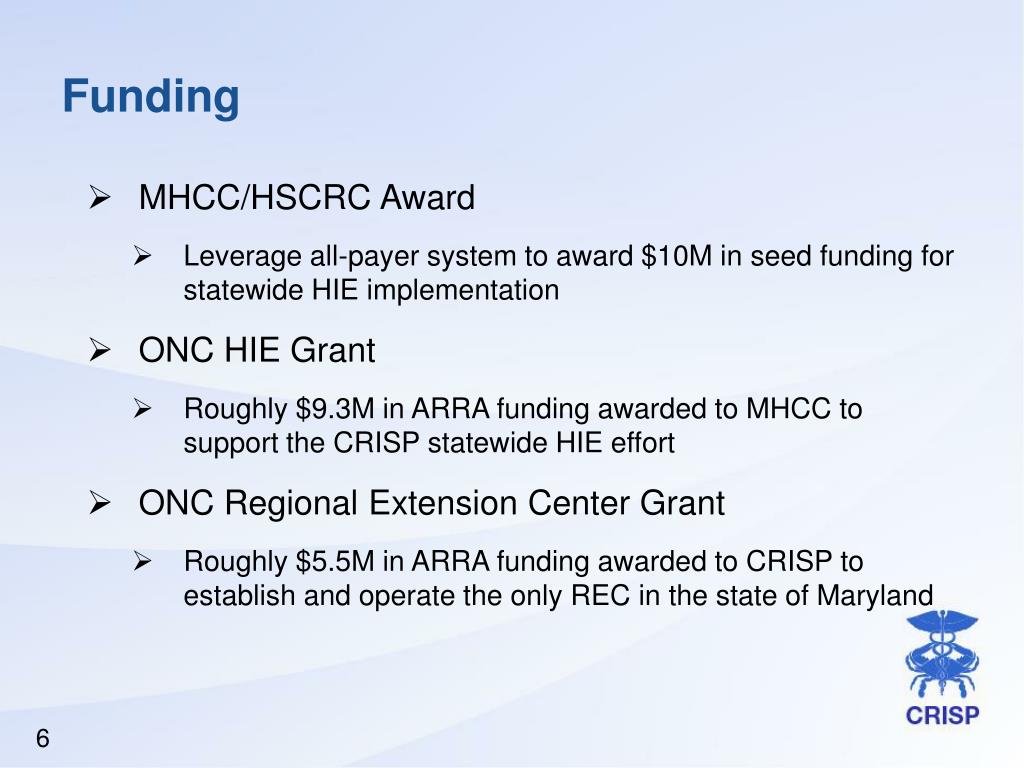 Funding

➢ MHCC/HSCRC Award

➢ Leverage all-payer system to award \$10M in seed funding for statewide HIE implementation

➢ ONC HIE Grant

➢ Roughly \$9.3M in ARRA funding awarded to MHCC to support the CRISP statewide HIE effort

➢ ONC Regional Extension Center Grant

➢ Roughly \$5.5M in ARRA funding awarded to CRISP to establish and operate the only REC in the state of Maryland

CRISP

6